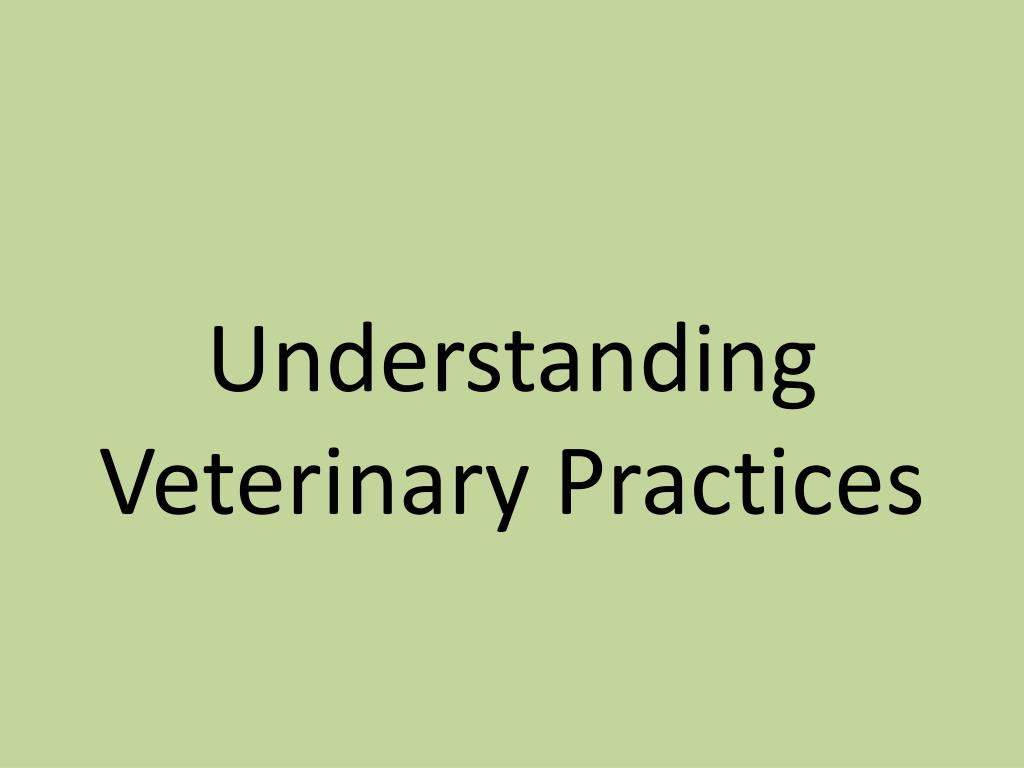 Understanding Veterinary Practices